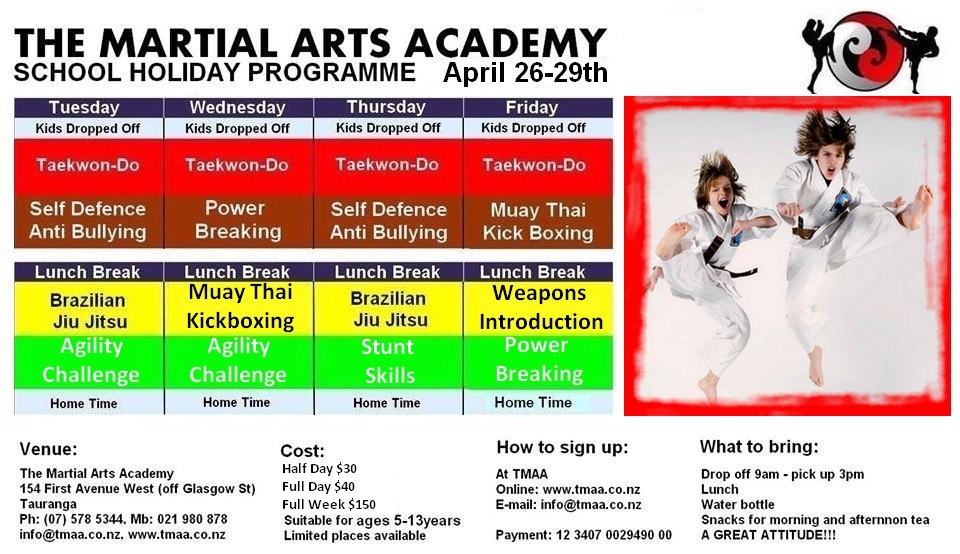 THE MARTIAL ARTS ACADEMY
SCHOOL HOLIDAY PROGRAMME April 26-29th

| Tuesday | Wednesday | Thursday | Friday |
|---|---|---|---|
| Kids Dropped Off | Kids Dropped Off | Kids Dropped Off | Kids Dropped Off |
| Taekwon-Do | Taekwon-Do | Taekwon-Do | Taekwon-Do |
| Self Defence Anti Bullying | Power Breaking | Self Defence Anti Bullying | Muay Thai Kick Boxing |
| Lunch Break | Lunch Break | Lunch Break | Lunch Break |
| Brazilian Jiu Jitsu | Muay Thai Kickboxing | Brazilian Jiu Jitsu | Weapons Introduction |
| Agility Challenge | Agility Challenge | Stunt Skills | Power Breaking |
| Home Time | Home Time | Home Time | Home Time |

Venue:
The Martial Arts Academy
154 First Avenue West (off Glasgow St)
Tauranga
Ph: (07) 578 5344, Mb: 021 980 878
info@tmaa.co.nz, www.tmaa.co.nz

Cost:
Half Day $30
Full Day $40
Full Week $150
Suitable for ages 5-13years
Limited places available

How to sign up:
At TMAA
Online: www.tmaa.co.nz
E-mail: info@tmaa.co.nz

Payment: 12 3407 0029490 00

What to bring:
Drop off 9am - pick up 3pm
Lunch
Water bottle
Snacks for morning and afternnon tea
A GREAT ATTITUDE!!!